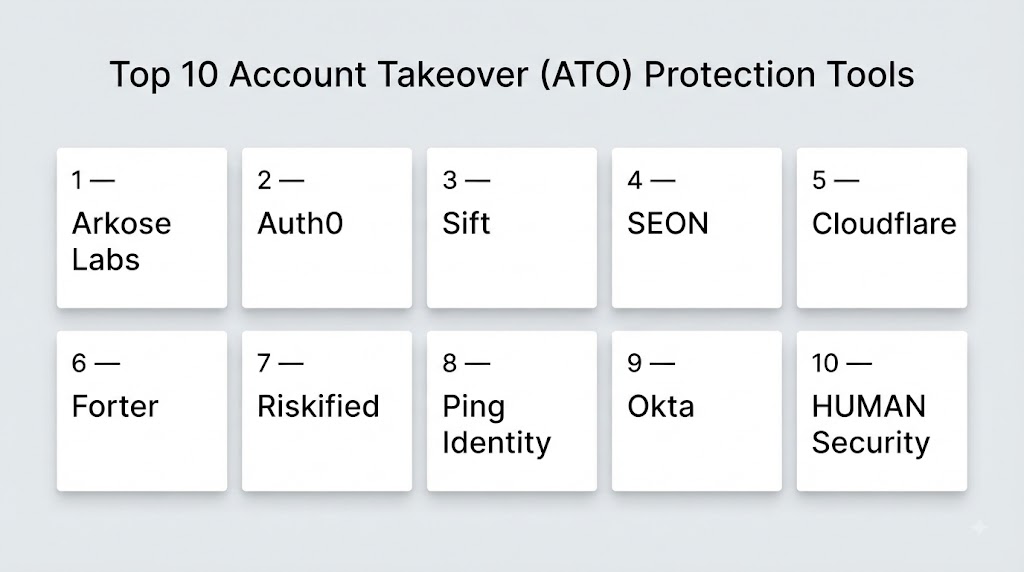 Top 10 Account Takeover (ATO) Protection Tools

1 —
Arkose Labs

2 —
Auth0

3 —
Sift

4 —
SEON

5 —
Cloudflare

6 —
Forter

7 —
Riskified

8 —
Ping Identity

9 —
Okta

10 —
HUMAN Security